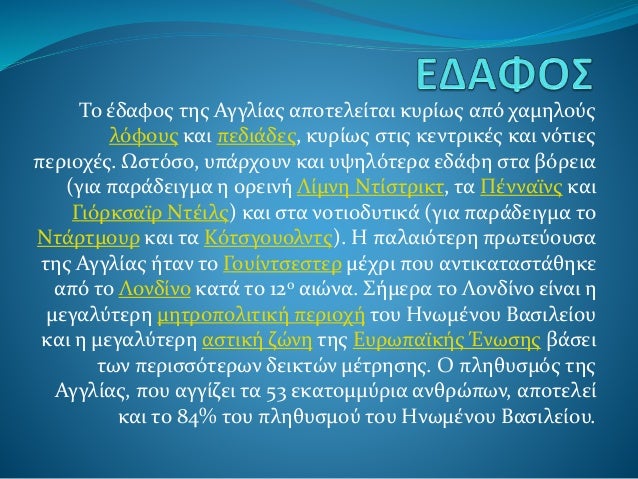 ΕΔΑΦΟΣ

Το έδαφος της Αγγλίας αποτελείται κυρίως από χαμηλούς λόφους και πεδιάδες, κυρίως στις κεντρικές και νότιες περιοχές. Ωστόσο, υπάρχουν και υψηλότερα εδάφη στα βόρεια (για παράδειγμα η ορεινή Λίμνη Ντίστρικτ, τα Πένναϊνς και Γιόρκσαϊρ Ντέιλς) και στα νοτιοδυτικά (για παράδειγμα το Ντάρτμουρ και τα Κότσγουολντς). Η παλαιότερη πρωτεύουσα της Αγγλίας ήταν το Γουίντσεστερ μέχρι που αντικαταστάθηκε από το Λονδίνο κατά το 12ο αιώνα. Σήμερα το Λονδίνο είναι η μεγαλύτερη μητροπολιτική περιοχή του Ηνωμένου Βασιλείου και η μεγαλύτερη αστική ζώνη της Ευρωπαϊκής Ένωσης βάσει των περισσότερων δεικτών μέτρησης. Ο πληθυσμός της Αγγλίας, που αγγίζει τα 53 εκατομμύρια ανθρώπων, αποτελεί και το 84% του πληθυσμού του Ηνωμένου Βασιλείου.